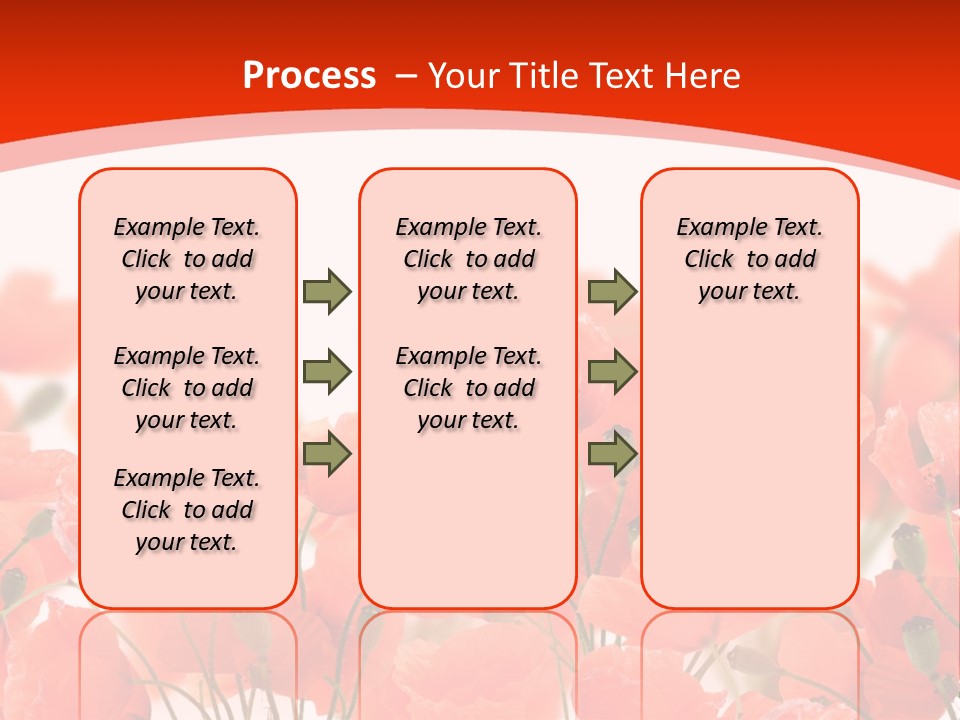 Process – Your Title Text Here

Example Text. Click to add your text.

Example Text. Click to add your text.

Example Text. Click to add your text.

Example Text. Click to add your text.

Example Text. Click to add your text.

Example Text. Click to add your text.